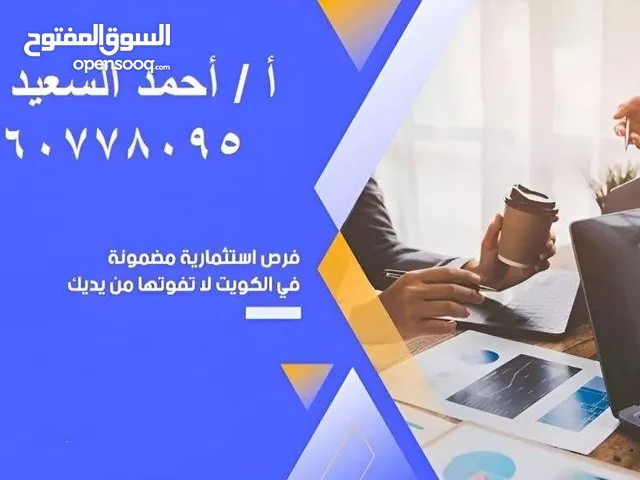 السوق المفتوح
opensooq.com

أ / أحمد السعيد
٦٠٧٧٨٠٩٥

فرص استثمارية مضمونة
في الكويت لا تفوتها من يديك